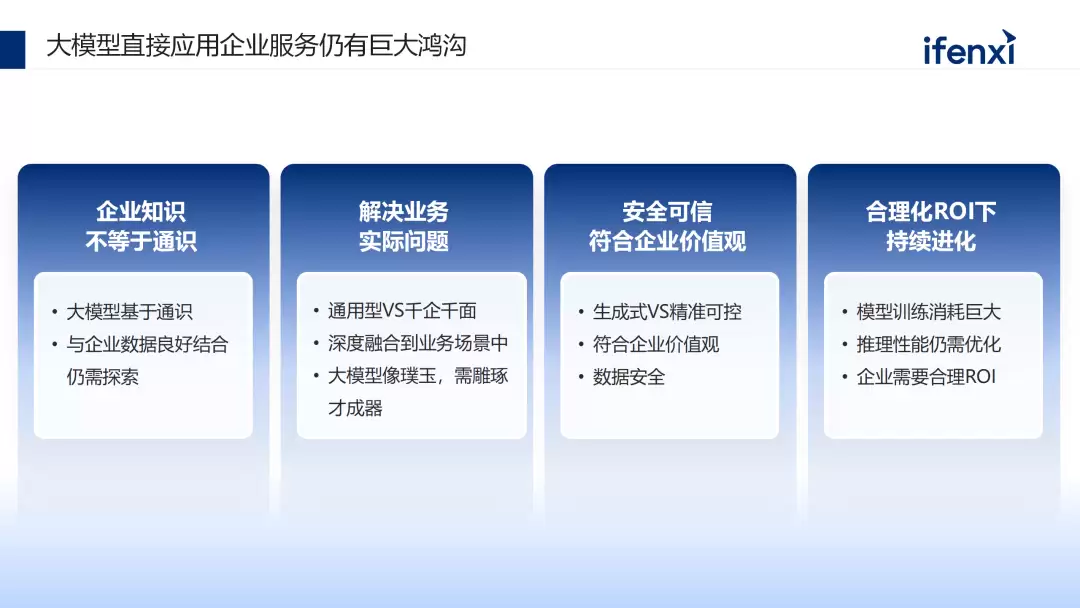 大模型直接应用企业服务仍有巨大鸿沟

ifenxi

企业知识
不等于通识

• 大模型基于通识
• 与企业数据良好结合仍需探索

解决业务
实际问题

• 通用型VS千企千面
• 深度融合到业务场景中
• 大模型像璞玉，需雕琢才成器

安全可信
符合企业价值观

• 生成式VS精准可控
• 符合企业价值观
• 数据安全

合理化ROI下
持续进化

• 模型训练消耗巨大
• 推理性能仍需优化
• 企业需要合理ROI